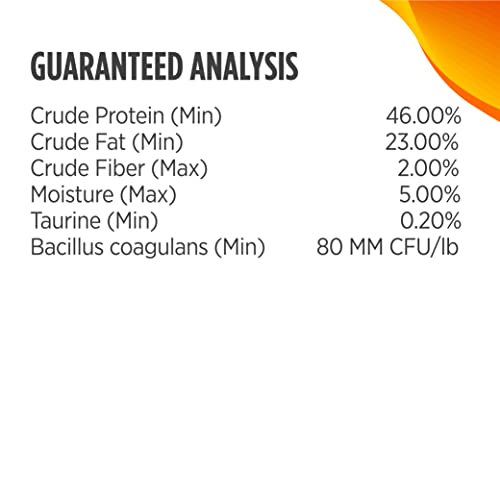 GUARANTEED ANALYSIS

| | |
|---|---|
| Crude Protein (Min) | 46.00% |
| Crude Fat (Min) | 23.00% |
| Crude Fiber (Max) | 2.00% |
| Moisture (Max) | 5.00% |
| Taurine (Min) | 0.20% |
| Bacillus coagulans (Min) | 80 MM CFU/lb |